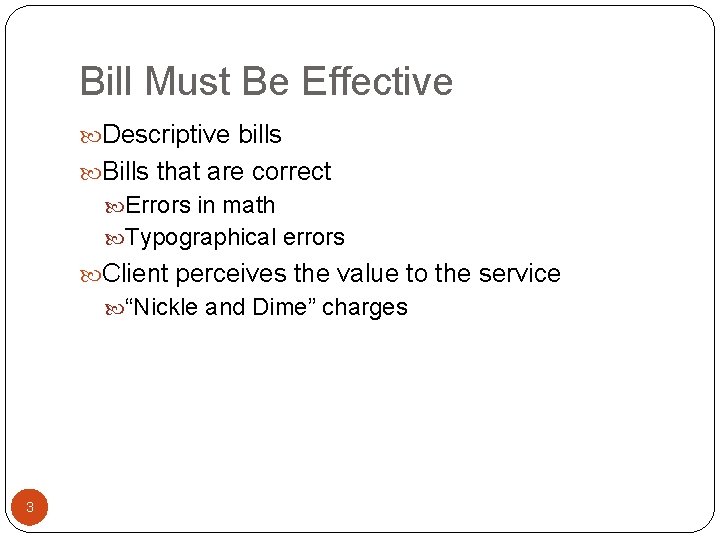 Bill Must Be Effective

Descriptive bills

Bills that are correct

Errors in math

Typographical errors

Client perceives the value to the service

“Nickle and Dime” charges

3